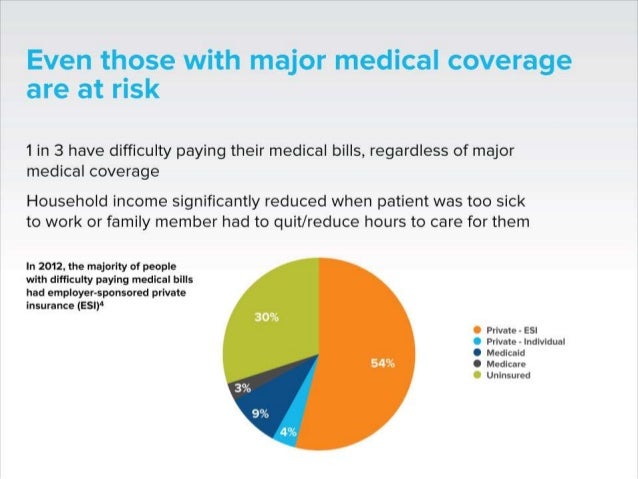 Even those with major medical coverage are at risk

1 in 3 have difficulty paying their medical bills, regardless of major medical coverage

Household income significantly reduced when patient was too sick to work or family member had to quit/reduce hours to care for them

In 2012, the majority of people with difficulty paying medical bills had employer-sponsored private insurance (ESI)$^4$

30%

54%

3%

9%

4%

Private - ESI
Private - Individual
Medicaid
Medicare
Uninsured